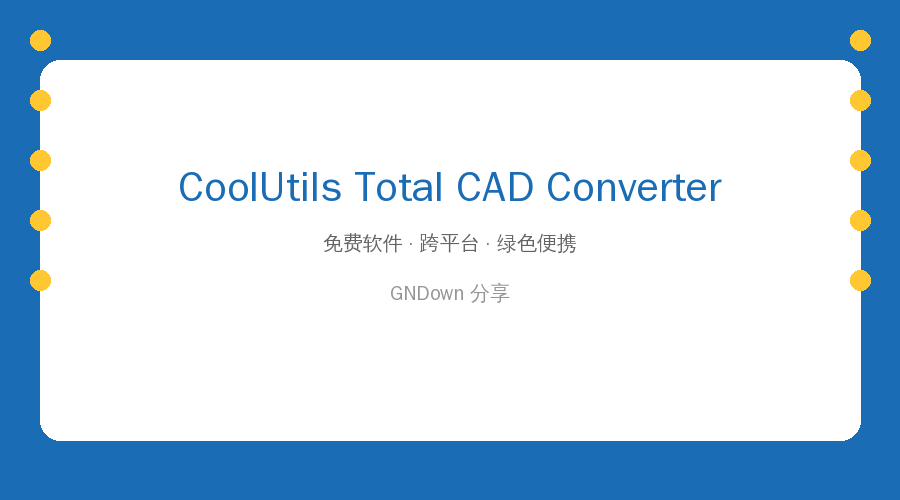 CoolUtils Total CAD Converter

免费软件 · 跨平台 · 绿色便携

GNDown 分享